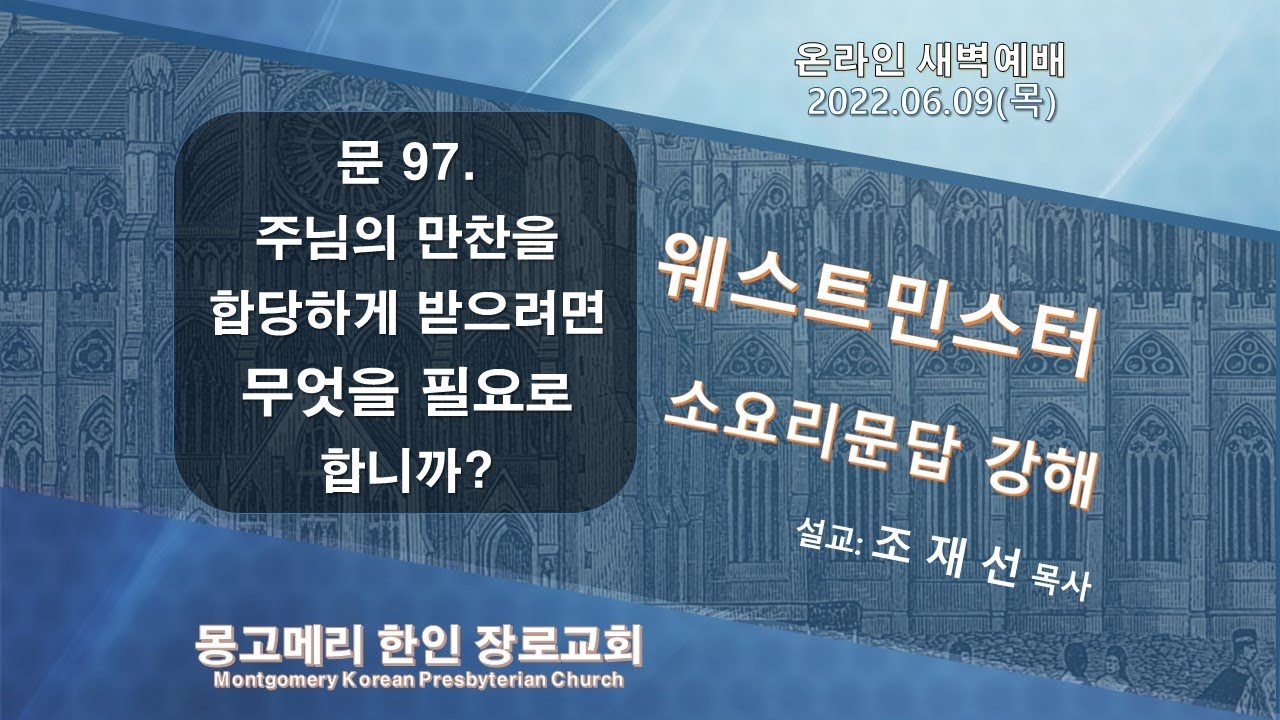 온라인 새벽예배
2022.06.09(목)

문 97.
주님의 만찬을
합당하게 받으려면
무엇을 필요로
합니까?

웨스트민스터
소요리문답 강해

설교: 조 재 선 목사

몽고메리 한인 장로교회
Montgomery Korean Presbyterian Church